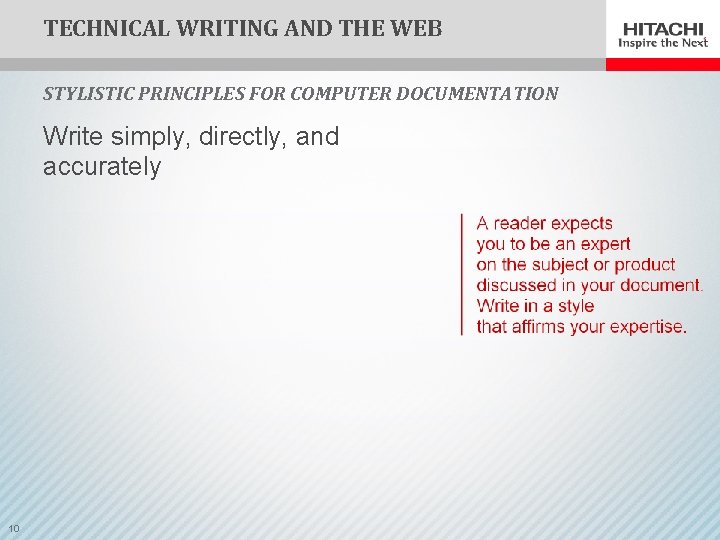 TECHNICAL WRITING AND THE WEB

HITACHI
Inspire the Next

STYLISTIC PRINCIPLES FOR COMPUTER DOCUMENTATION

Write simply, directly, and accurately

A reader expects you to be an expert on the subject or product discussed in your document. Write in a style that affirms your expertise.

10